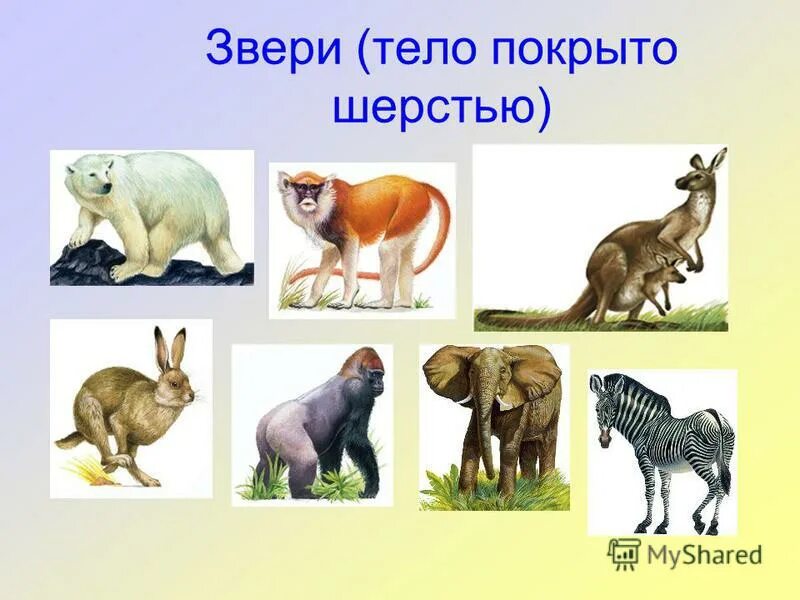 Звери (тело покрыто шерстью)

MyShared